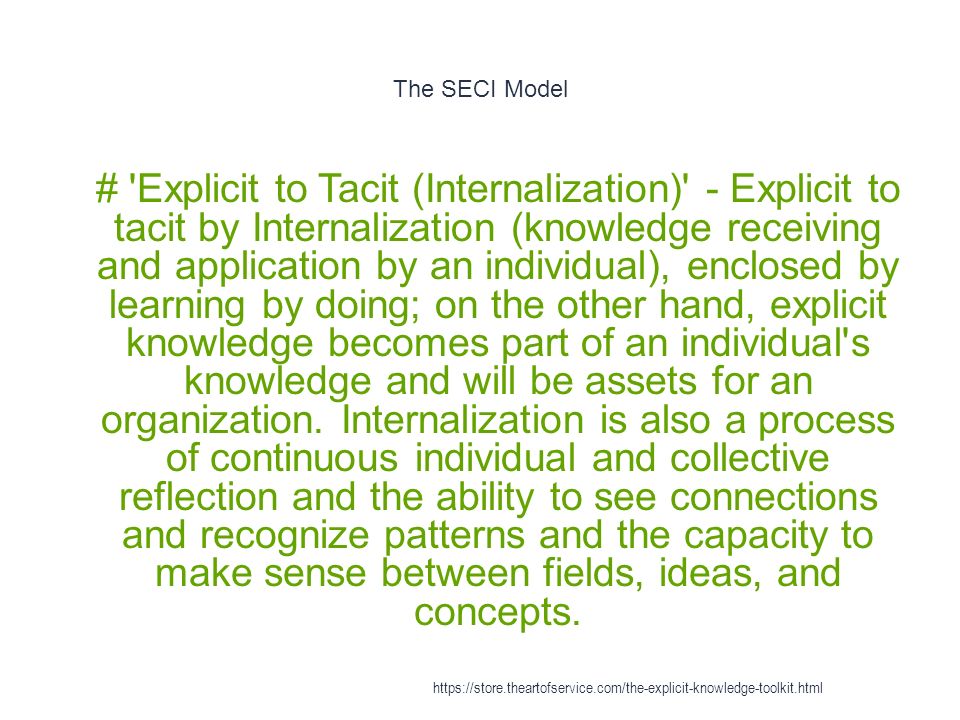 The SECI Model

# 'Explicit to Tacit (Internalization)' - Explicit to tacit by Internalization (knowledge receiving and application by an individual), enclosed by learning by doing; on the other hand, explicit knowledge becomes part of an individual's knowledge and will be assets for an organization. Internalization is also a process of continuous individual and collective reflection and the ability to see connections and recognize patterns and the capacity to make sense between fields, ideas, and concepts.

https://store.theartofservice.com/the-explicit-knowledge-toolkit.html